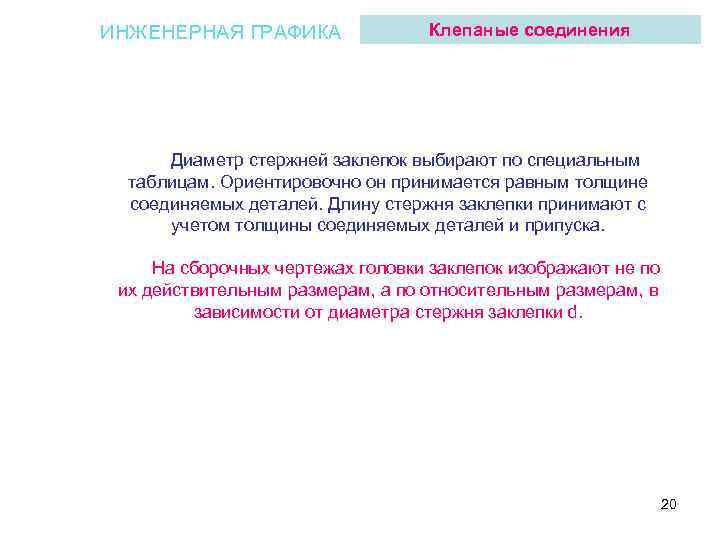 ИНЖЕНЕРНАЯ ГРАФИКА

Клепаные соединения

Диаметр стержней заклепок выбирают по специальным таблицам. Ориентировочно он принимается равным толщине соединяемых деталей. Длину стержня заклепки принимают с учетом толщины соединяемых деталей и припуска.

На сборочных чертежах головки заклепок изображают не по их действительным размерам, а по относительным размерам, в зависимости от диаметра стержня заклепки d.

20